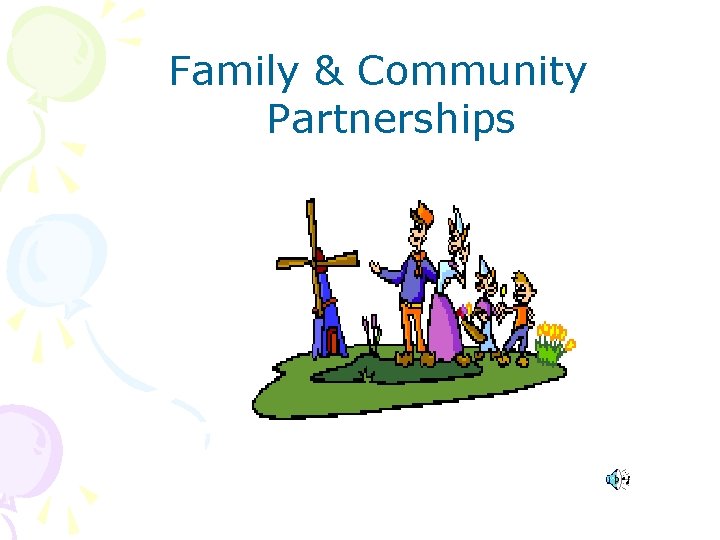 Family & Community Partnerships